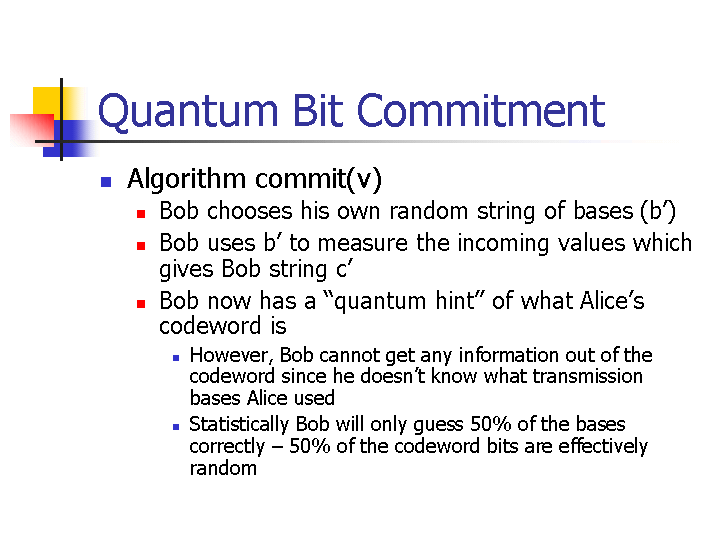 Quantum Bit Commitment

Algorithm commit(v)

Bob chooses his own random string of bases (b’)

Bob uses b’ to measure the incoming values which gives Bob string c’

Bob now has a “quantum hint” of what Alice’s codeword is

However, Bob cannot get any information out of the codeword since he doesn’t know what transmission bases Alice used

Statistically Bob will only guess 50% of the bases correctly – 50% of the codeword bits are effectively random